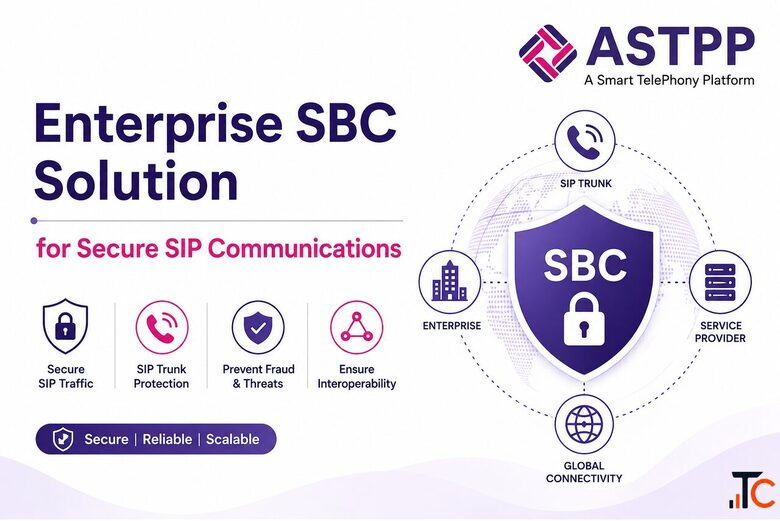 ASTPP
A Smart TelePhony Platform

Enterprise SBC Solution

for Secure SIP Communications

Secure SIP Traffic

SIP Trunk Protection

Prevent Fraud & Threats

Ensure Interoperability

Secure | Reliable | Scalable

SIP TRUNK

ENTERPRISE

SBC

SERVICE PROVIDER

GLOBAL CONNECTIVITY

TC